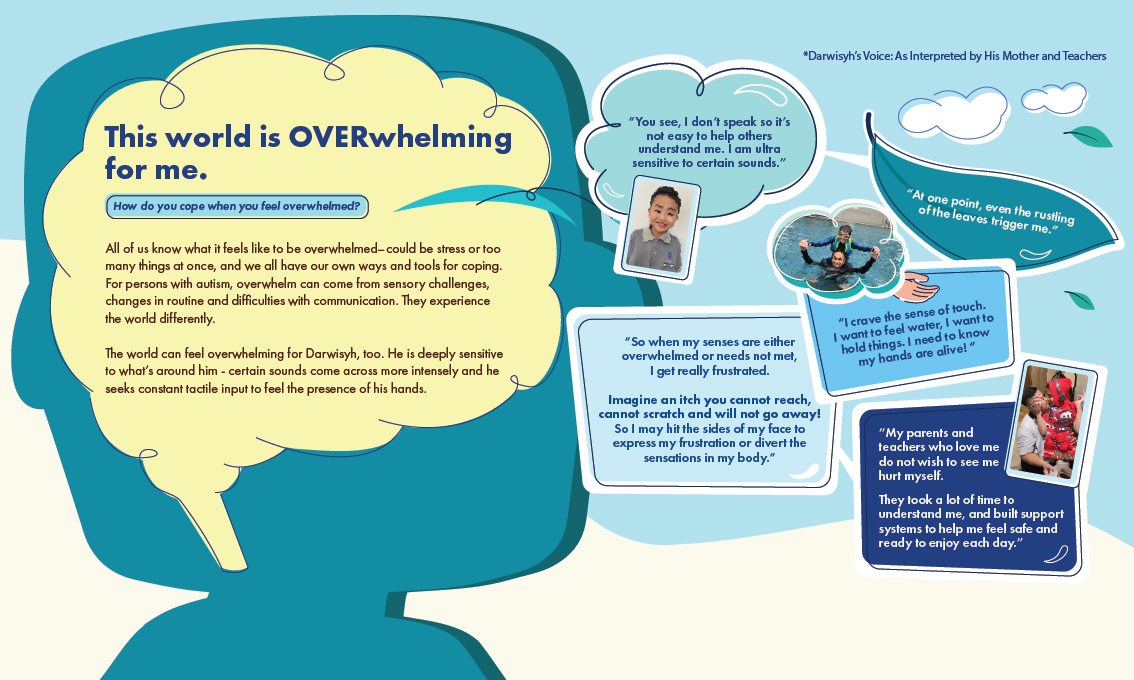 *Darwisyh's Voice: As Interpreted by His Mother and Teachers

This world is OVERwhelming for me.

How do you cope when you feel overwhelmed?

All of us know what it feels like to be overwhelmed– could be stress or too many things at once, and we all have our own ways and tools for coping. For persons with autism, overwhelm can come from sensory challenges, changes in routine and difficulties with communication. They experience the world differently.

The world can feel overwhelming for Darwisyh, too. He is deeply sensitive to what's around him - certain sounds come across more intensely and he seeks constant tactile input to feel the presence of his hands.

"You see, I don't speak so it's not easy to help others understand me. I am ultra sensitive to certain sounds."

"At one point, even the rustling of the leaves trigger me."

"I crave the sense of touch. I want to feel water, I want to hold things. I need to know my hands are alive!"

"So when my senses are either overwhelmed or needs not met, I get really frustrated.

Imagine an itch you cannot reach, cannot scratch and will not go away! So I may hit the sides of my face to express my frustration or divert the sensations in my body."

"My parents and teachers who love me do not wish to see me hurt myself.

They took a lot of time to understand me, and built support systems to help me feel safe and ready to enjoy each day."